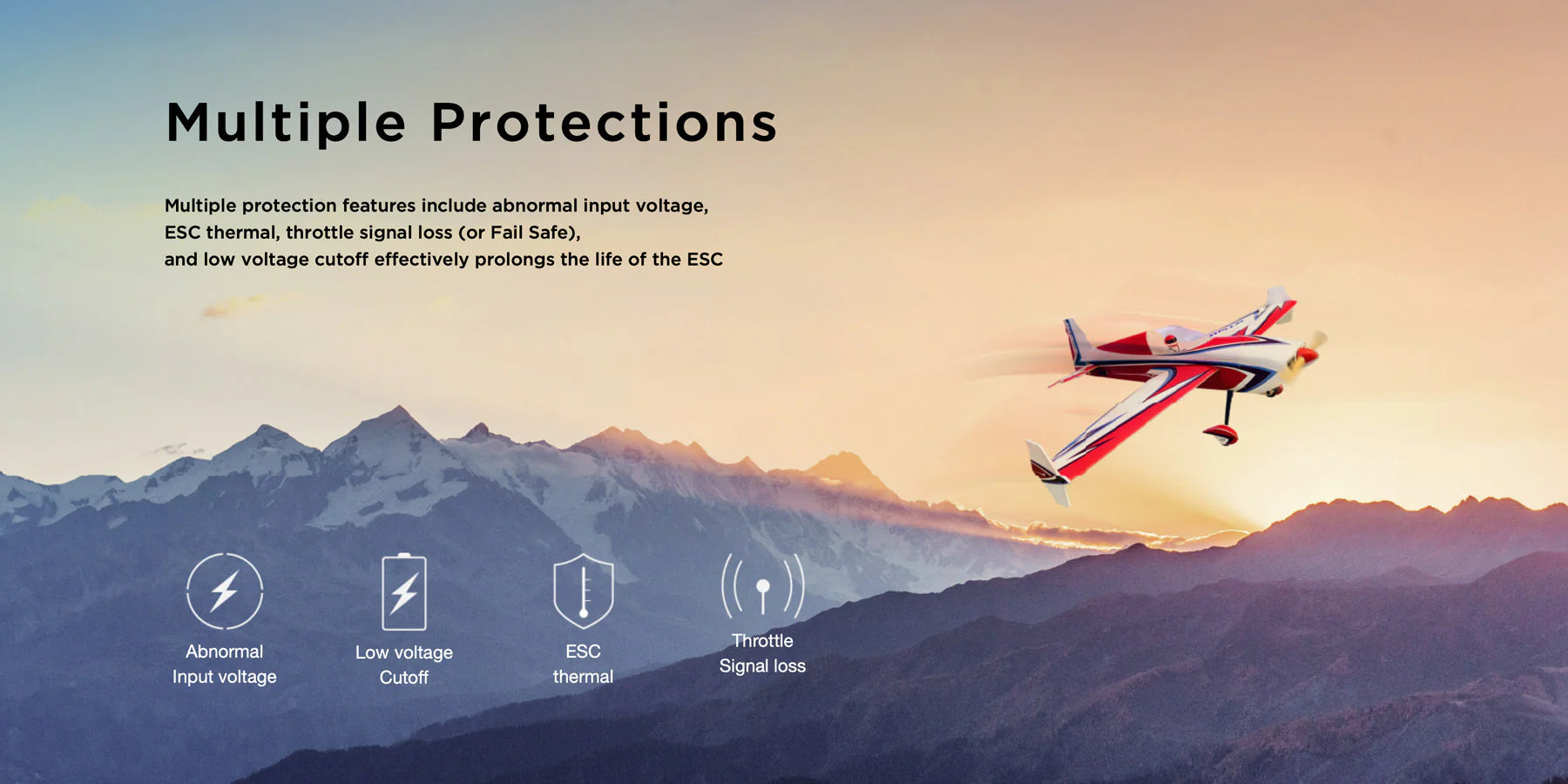 Multiple Protections

Multiple protection features include abnormal input voltage, ESC thermal, throttle signal loss (or Fail Safe), and low voltage cutoff effectively prolongs the life of the ESC

Abnormal Input voltage

Low voltage Cutoff

ESC thermal

Throttle Signal loss